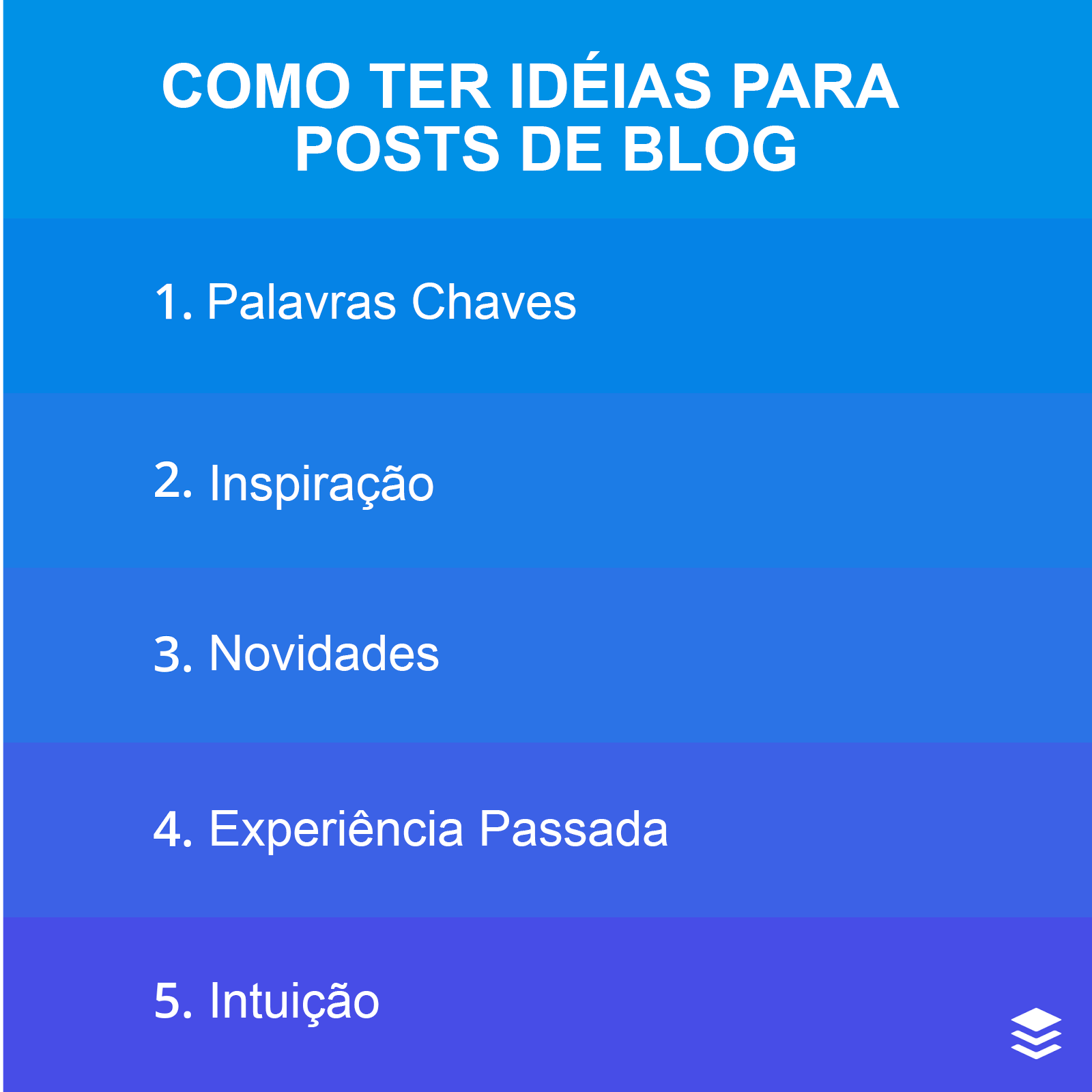 COMO TER IDÉIAS PARA POSTS DE BLOG

1. Palavras Chaves

2. Inspiração

3. Novidades

4. Experiência Passada

5. Intuição